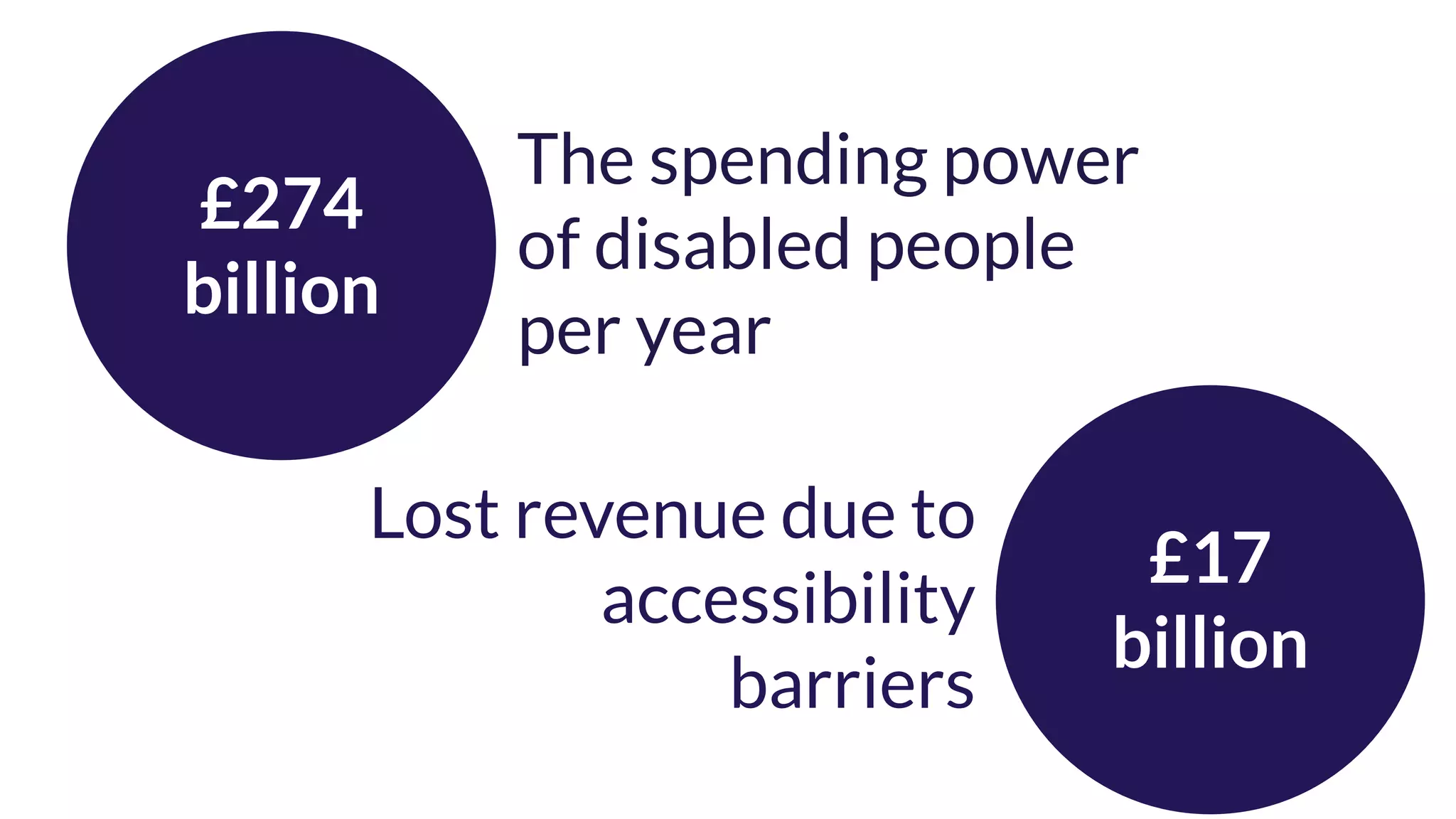 £274 billion

The spending power of disabled people per year

Lost revenue due to accessibility barriers

£17 billion